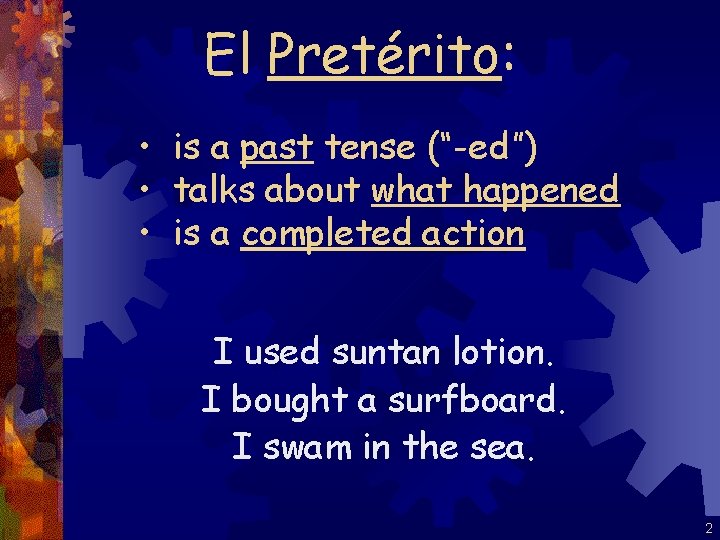 El Pretérito:

• is a past tense ("-ed")
• talks about what happened
• is a completed action

I used suntan lotion.
I bought a surfboard.
I swam in the sea.

2